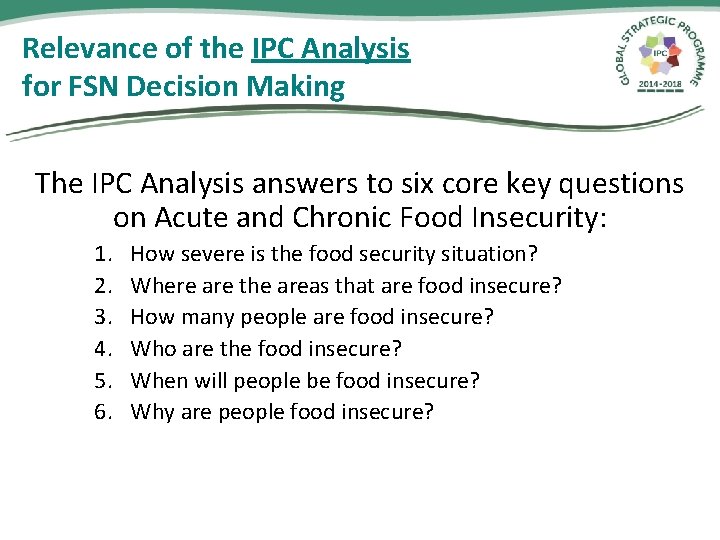 Relevance of the IPC Analysis for FSN Decision Making

GLOBAL STRATEGIC PROGRAMME
IPC
2014-2018

The IPC Analysis answers to six core key questions on Acute and Chronic Food Insecurity:

1. How severe is the food security situation?
2. Where are the areas that are food insecure?
3. How many people are food insecure?
4. Who are the food insecure?
5. When will people be food insecure?
6. Why are people food insecure?